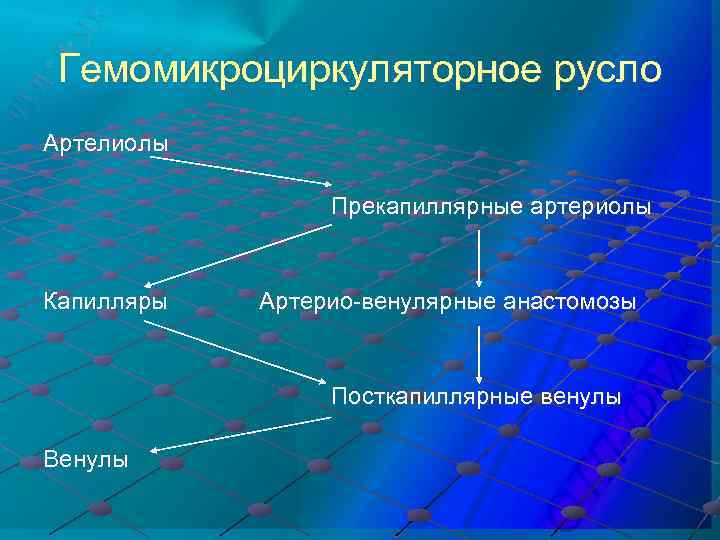 Гемомикроциркуляторное русло

Артелиолы

Прекапиллярные артериолы

Капилляры

Артерио-венулярные анастомозы

Посткапиллярные венулы

Венулы